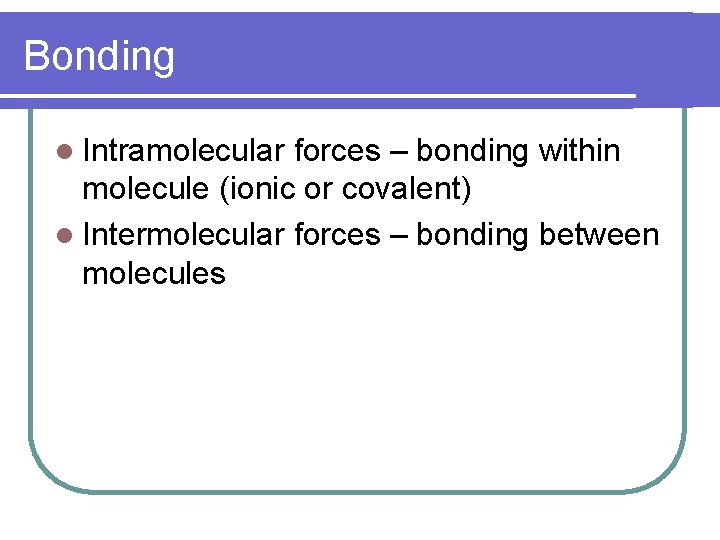 Bonding

- Intramolecular forces – bonding within molecule (ionic or covalent)
- Intermolecular forces – bonding between molecules